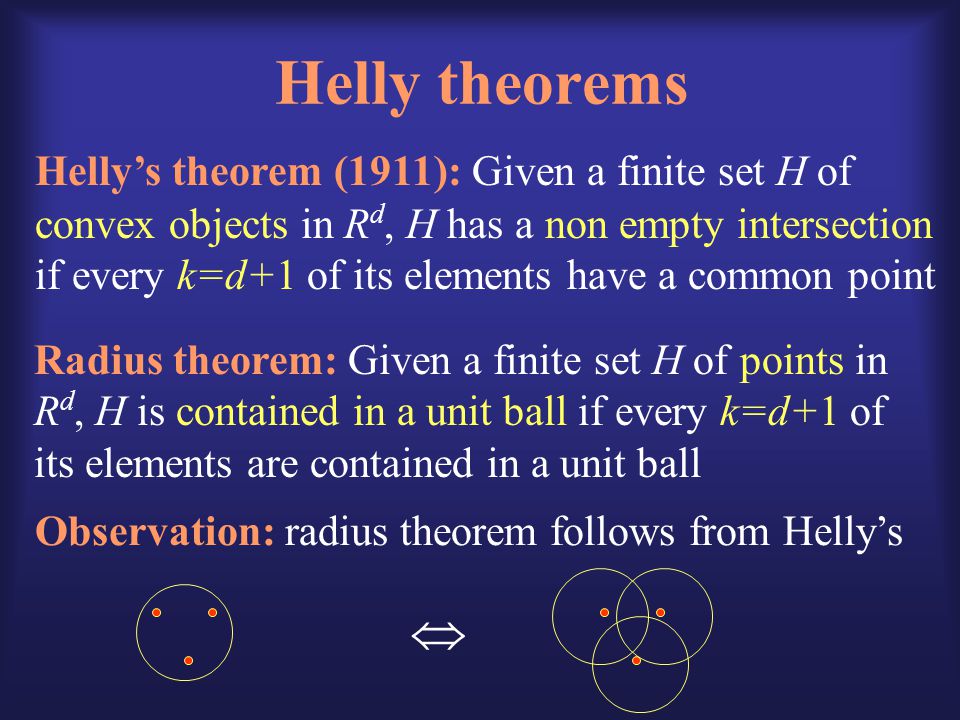 Helly theorems

Helly's theorem (1911): Given a finite set $H$ of convex objects in $R^d$, $H$ has a non empty intersection if every $k=d+1$ of its elements have a common point

Radius theorem: Given a finite set $H$ of points in $R^d$, $H$ is contained in a unit ball if every $k=d+1$ of its elements are contained in a unit ball

Observation: radius theorem follows from Helly's

$\Leftrightarrow$